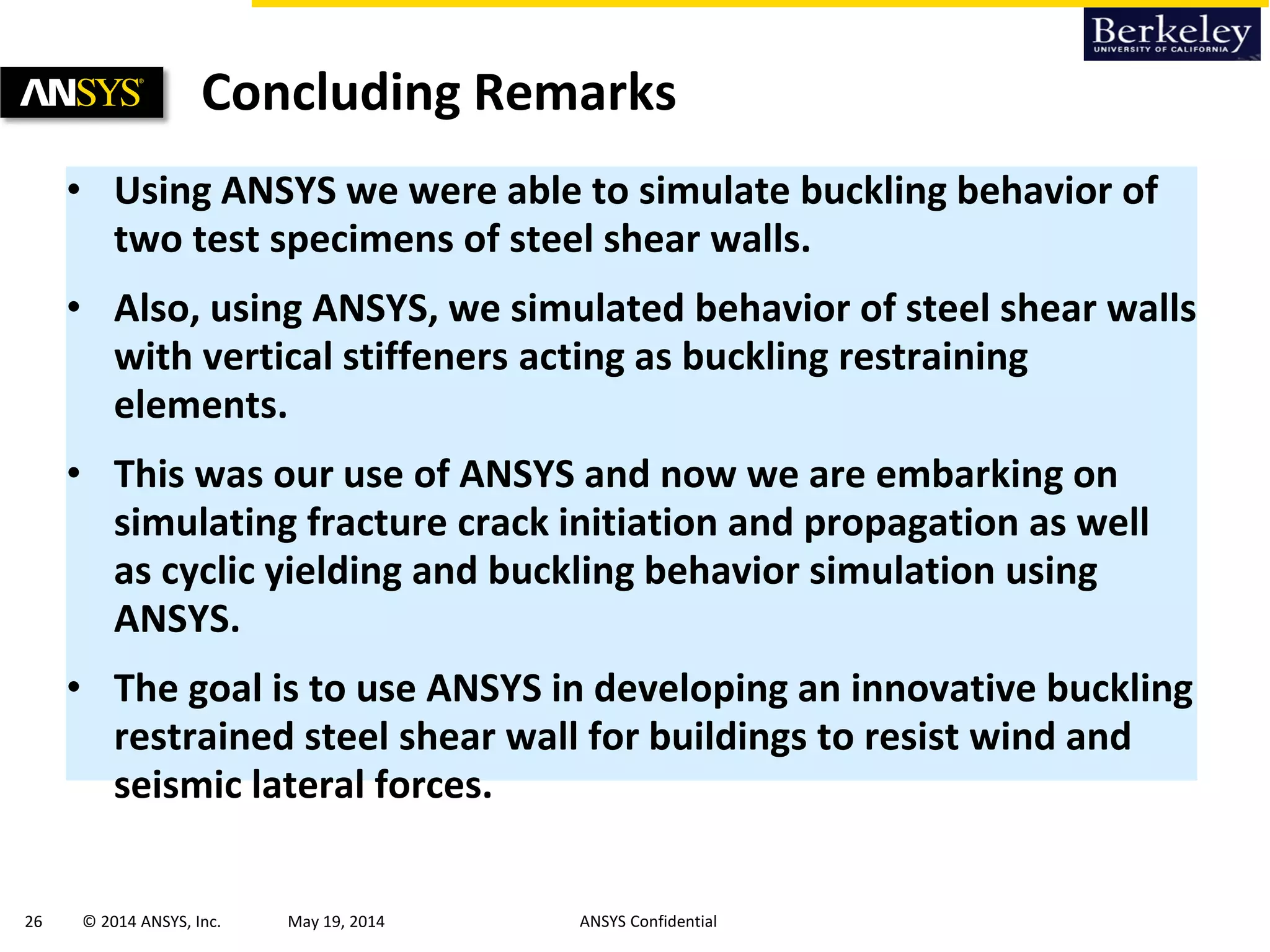 Berkeley
UNIVERSITY OF CALIFORNIA

ANSYS®

Concluding Remarks

• Using ANSYS we were able to simulate buckling behavior of two test specimens of steel shear walls.

• Also, using ANSYS, we simulated behavior of steel shear walls with vertical stiffeners acting as buckling restraining elements.

• This was our use of ANSYS and now we are embarking on simulating fracture crack initiation and propagation as well as cyclic yielding and buckling behavior simulation using ANSYS.

• The goal is to use ANSYS in developing an innovative buckling restrained steel shear wall for buildings to resist wind and seismic lateral forces.

26 © 2014 ANSYS, Inc. May 19, 2014 ANSYS Confidential